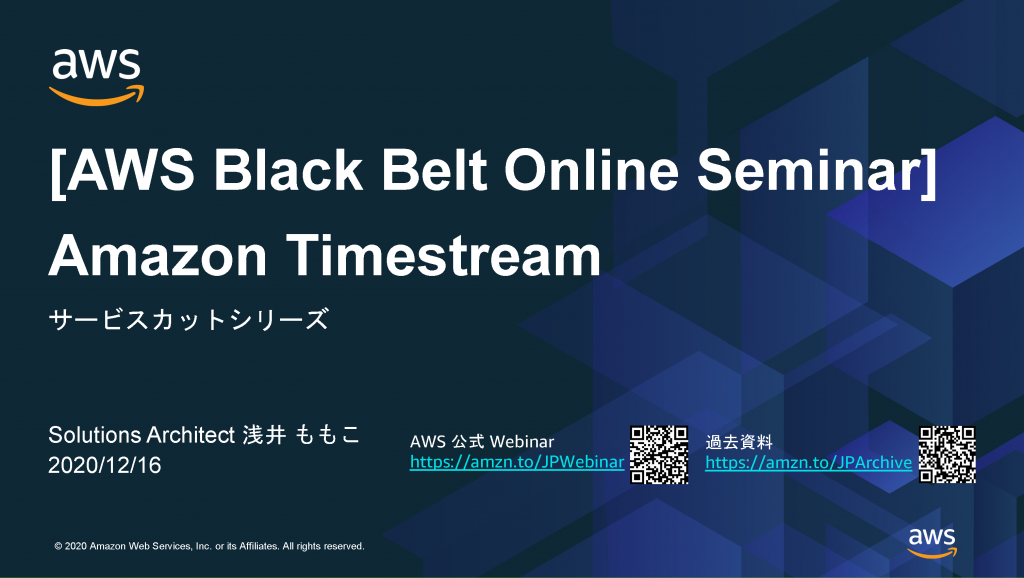 aws

[AWS Black Belt Online Seminar]
Amazon Timestream

サービスカットシリーズ

Solutions Architect 浅井 ももこ
2020/12/16

AWS 公式 Webinar
https://amzn.to/JPWebinar

過去資料
https://amzn.to/JPArchive

© 2020 Amazon Web Services, Inc. or its Affiliates. All rights reserved.

aws